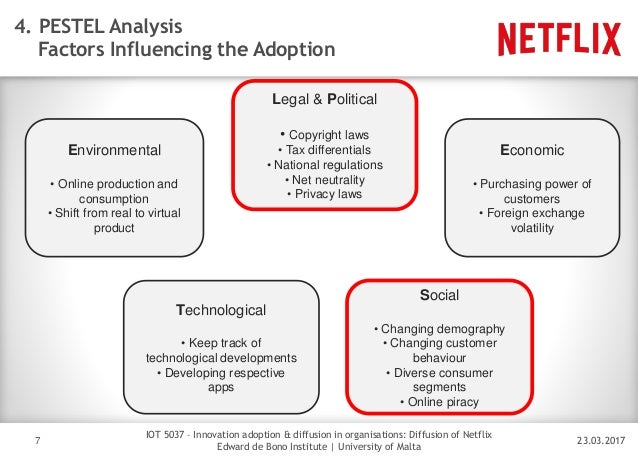 4. PESTEL Analysis
Factors Influencing the Adoption

NETFLIX

Legal & Political

• Copyright laws
• Tax differentials
• National regulations
• Net neutrality
• Privacy laws

Environmental

• Online production and consumption
• Shift from real to virtual product

Economic

• Purchasing power of customers
• Foreign exchange volatility

Technological

• Keep track of technological developments
• Developing respective apps

Social

• Changing demography
• Changing customer behaviour
• Diverse consumer segments
• Online piracy

7

IOT 5037 – Innovation adoption & diffusion in organisations: Diffusion of Netflix
Edward de Bono Institute | University of Malta

23.03.2017